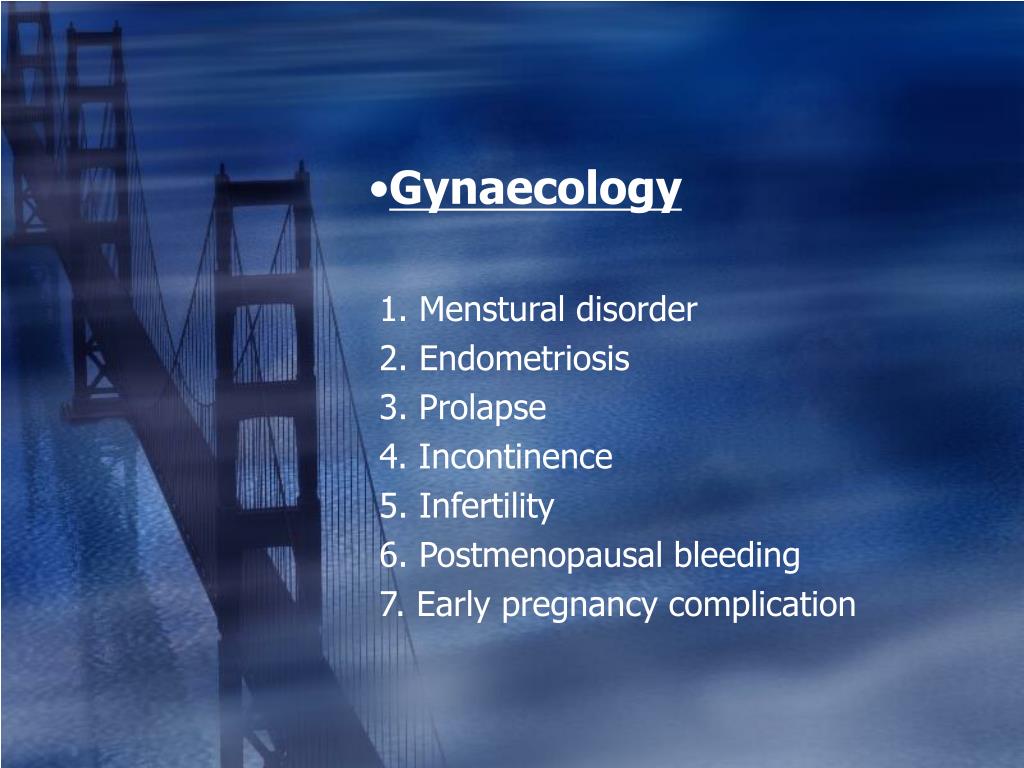 •Gynaecology

1. Menstural disorder
2. Endometriosis
3. Prolapse
4. Incontinence
5. Infertility
6. Postmenopausal bleeding
7. Early pregnancy complication